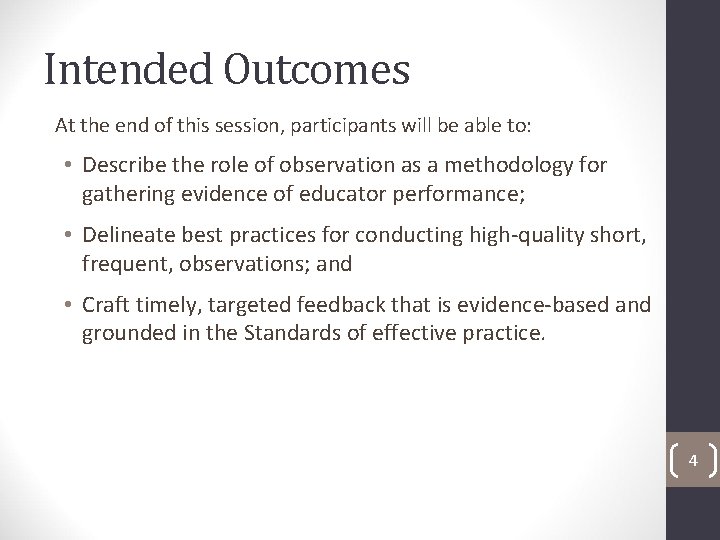 Intended Outcomes

At the end of this session, participants will be able to:

• Describe the role of observation as a methodology for gathering evidence of educator performance;

• Delineate best practices for conducting high-quality short, frequent, observations; and

• Craft timely, targeted feedback that is evidence-based and grounded in the Standards of effective practice.

4